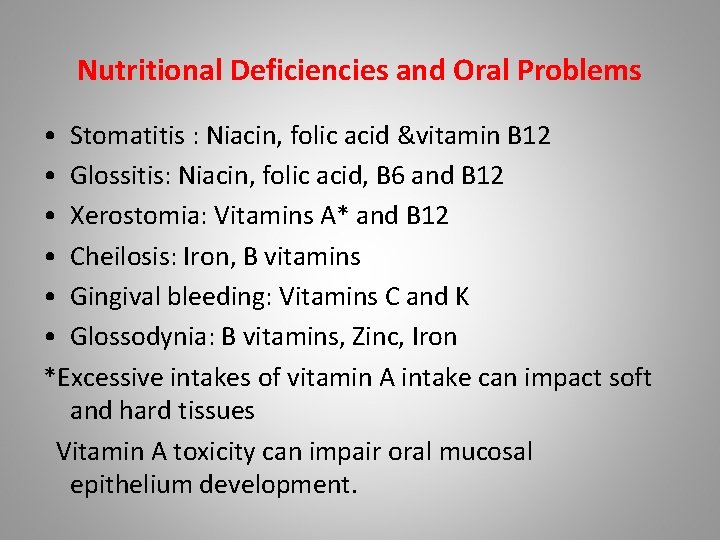 Nutritional Deficiencies and Oral Problems

• Stomatitis : Niacin, folic acid &vitamin B12
• Glossitis: Niacin, folic acid, B6 and B12
• Xerostomia: Vitamins A* and B12
• Cheilosis: Iron, B vitamins
• Gingival bleeding: Vitamins C and K
• Glossodynia: B vitamins, Zinc, Iron

*Excessive intakes of vitamin A intake can impact soft and hard tissues

Vitamin A toxicity can impair oral mucosal epithelium development.